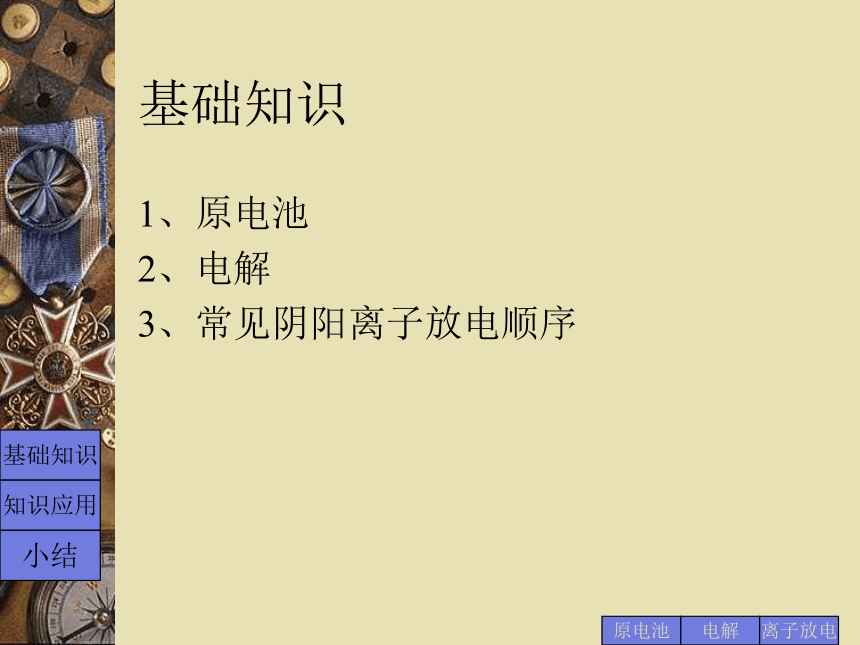 基础知识

1、原电池
2、电解
3、常见阴阳离子放电顺序

基础知识
知识应用
小结

原电池
电解
离子放电